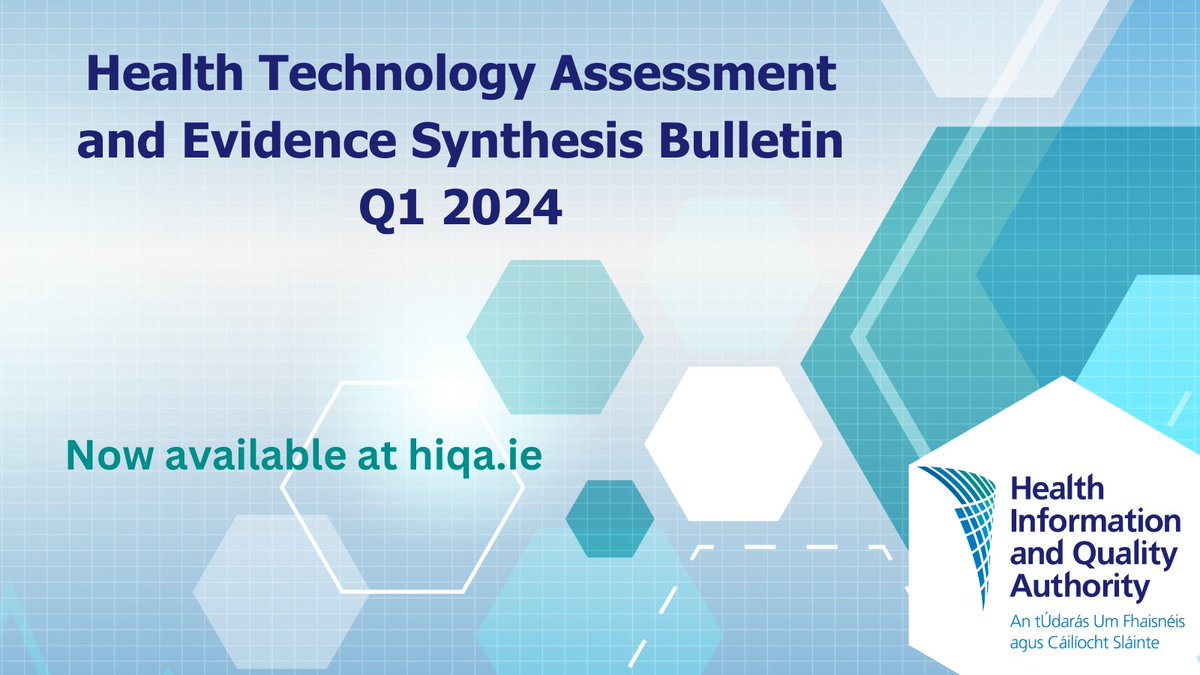 Health Technology Assessment and Evidence Synthesis Bulletin Q1 2024

Now available at hiqa.ie

Health Information and Quality Authority

An tÚdarás Um Fhaisnéis agus Cáilíocht Sláinte